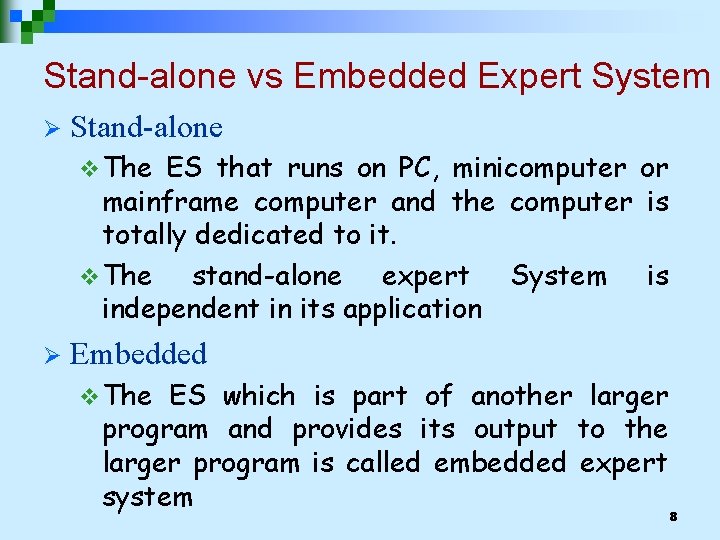 Stand-alone vs Embedded Expert System

➢ Stand-alone

❖ The ES that runs on PC, minicomputer or mainframe computer and the computer is totally dedicated to it.

❖ The stand-alone expert System is independent in its application

➢ Embedded

❖ The ES which is part of another larger program and provides its output to the larger program is called embedded expert system

8